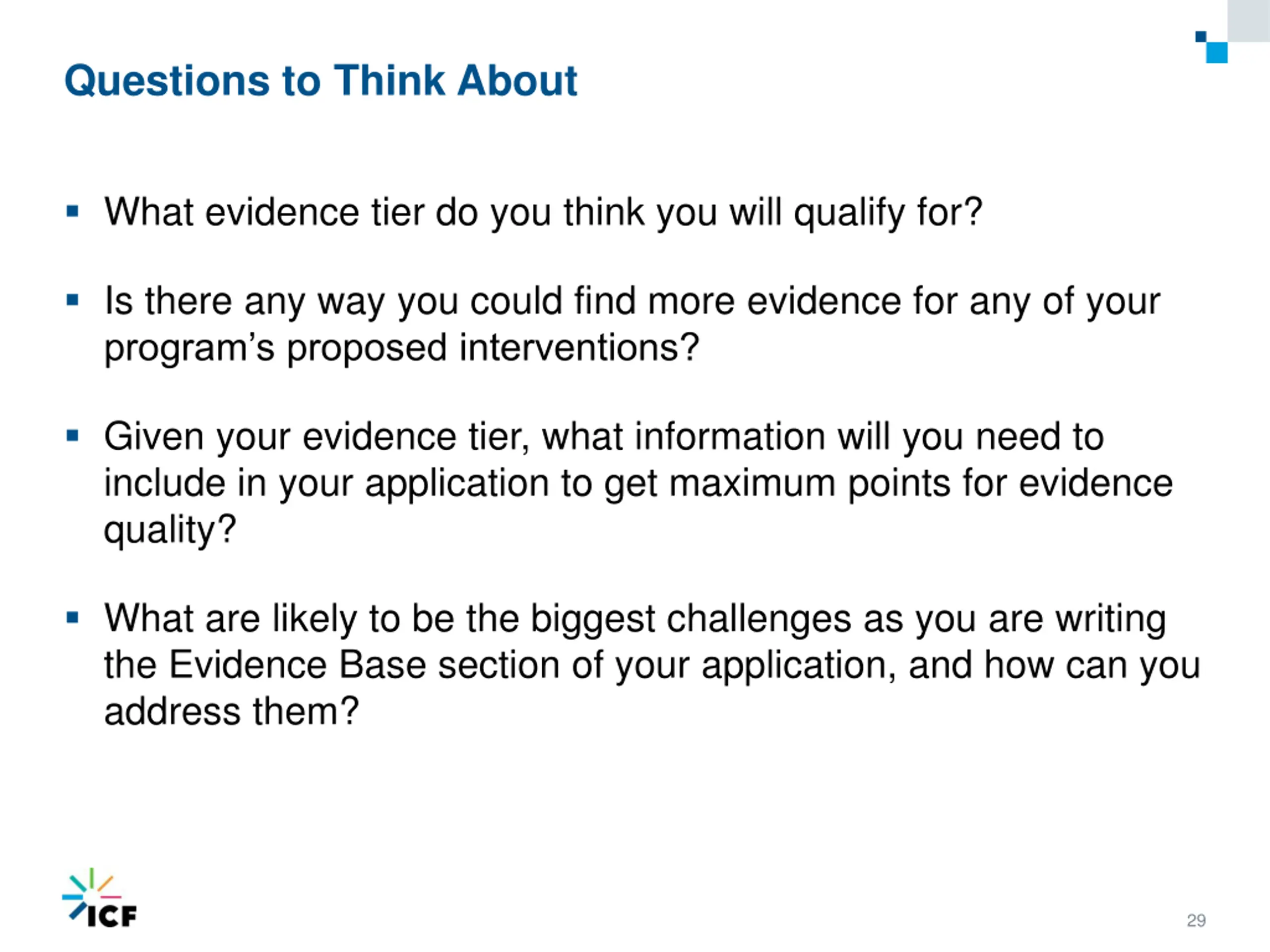 Questions to Think About

▪ What evidence tier do you think you will qualify for?

▪ Is there any way you could find more evidence for any of your program's proposed interventions?

▪ Given your evidence tier, what information will you need to include in your application to get maximum points for evidence quality?

▪ What are likely to be the biggest challenges as you are writing the Evidence Base section of your application, and how can you address them?

ICF

29